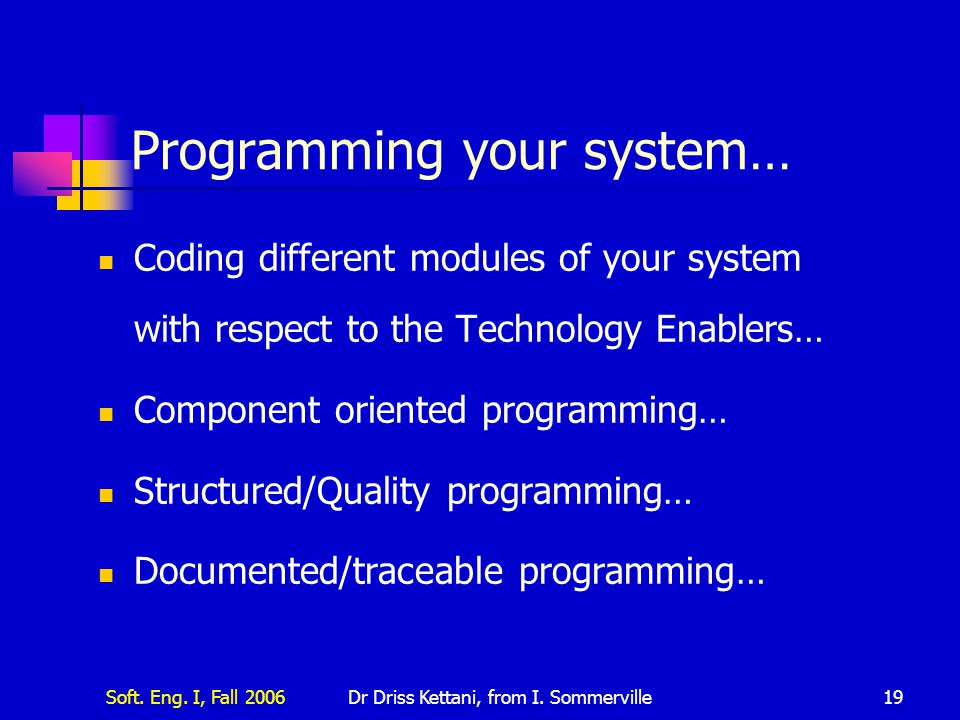 Programming your system…

- Coding different modules of your system with respect to the Technology Enablers…
- Component oriented programming…
- Structured/Quality programming…
- Documented/traceable programming…

Soft. Eng. I, Fall 2006 Dr Driss Kettani, from I. Sommerville 19